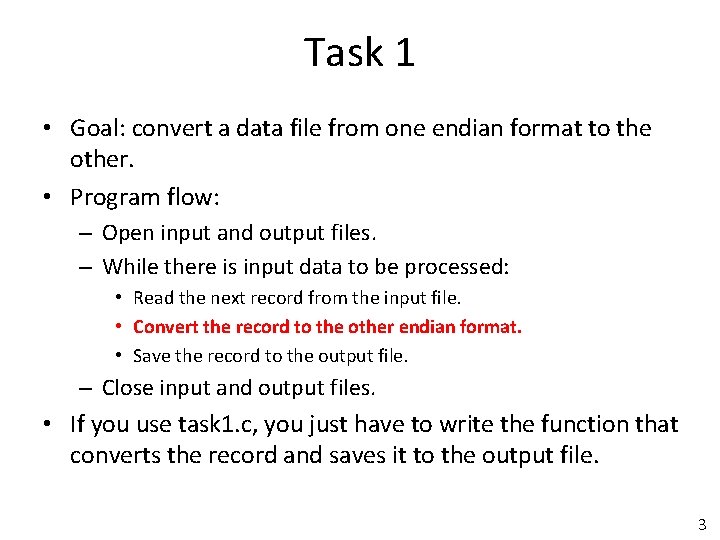 Task 1

• Goal: convert a data file from one endian format to the other.
• Program flow:
– Open input and output files.
– While there is input data to be processed:
• Read the next record from the input file.
• Convert the record to the other endian format.
• Save the record to the output file.
– Close input and output files.
• If you use task1.c, you just have to write the function that converts the record and saves it to the output file.

3